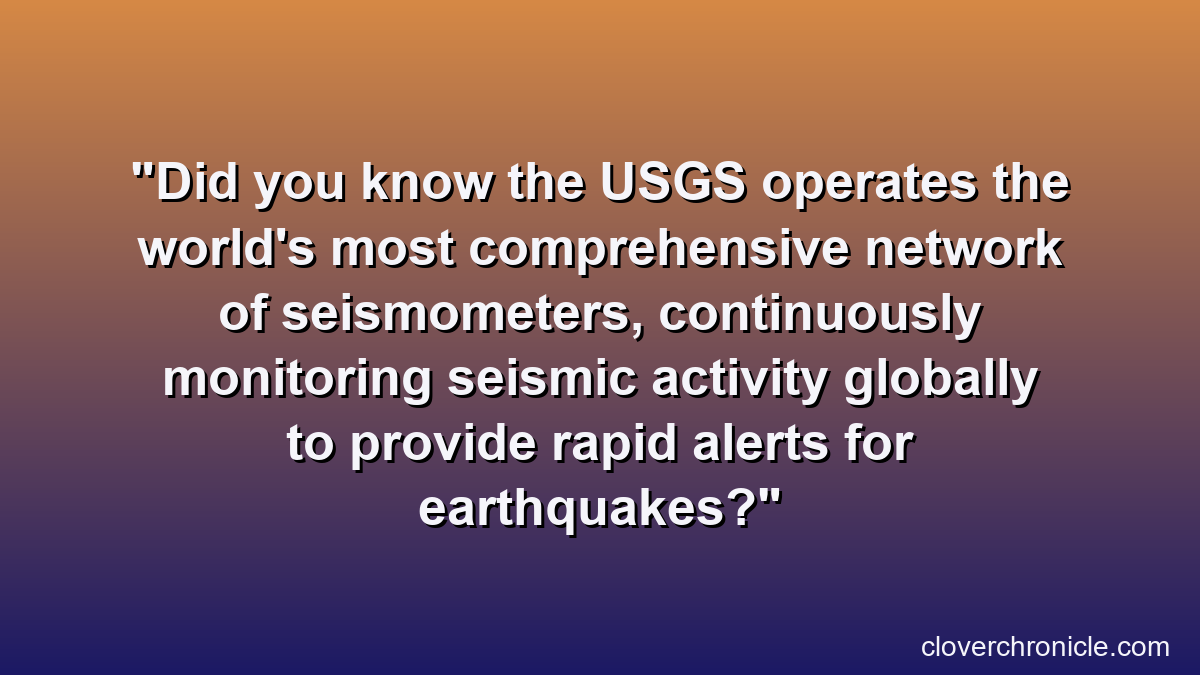 "Did you know the USGS operates the world's most comprehensive network of seismometers, continuously monitoring seismic activity globally to provide rapid alerts for earthquakes?"

cloverchronicle.com